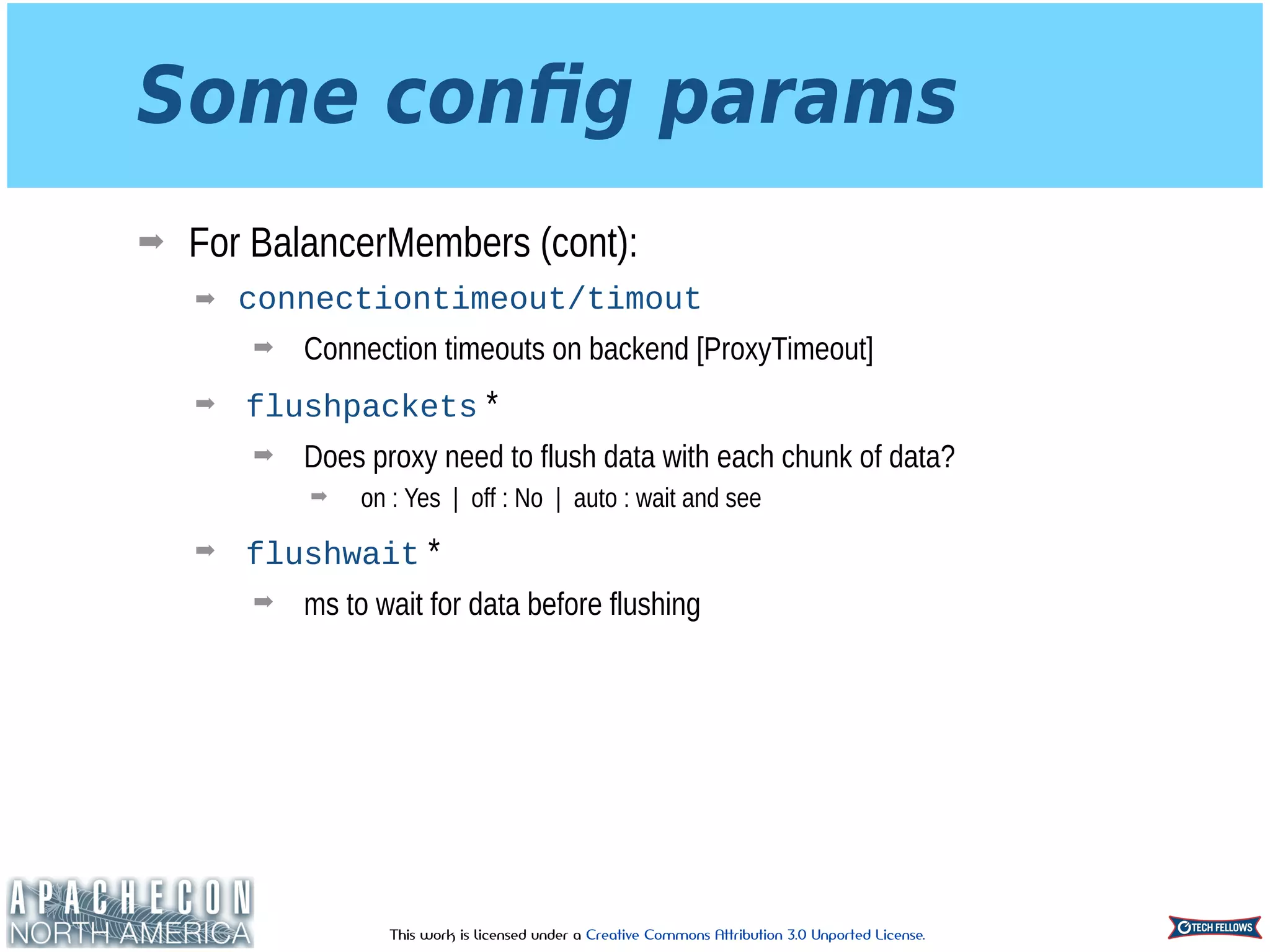 Some config params

➡ For BalancerMembers (cont):

➡ connectiontimeout/timout

➡ Connection timeouts on backend [ProxyTimeout]

➡ flushpackets *

➡ Does proxy need to flush data with each chunk of data?

➡ on : Yes | off : No | auto : wait and see

➡ flushwait *

➡ ms to wait for data before flushing

APACHECON NORTH AMERICA

This work is licensed under a Creative Commons Attribution 3.0 Unported License.

TECH FELLOWS